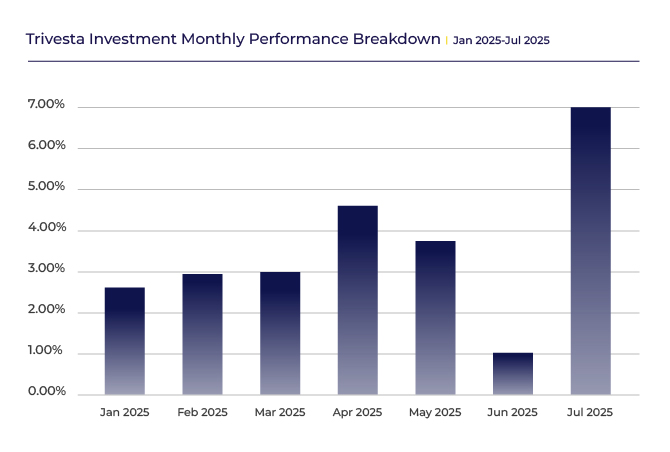 Trivesta Investment Monthly Performance Breakdown | Jan 2025-Jul 2025

7.00%
6.00%
5.00%
4.00%
3.00%
2.00%
1.00%
0.00%

Jan 2025
Feb 2025
Mar 2025
Apr 2025
May 2025
Jun 2025
Jul 2025